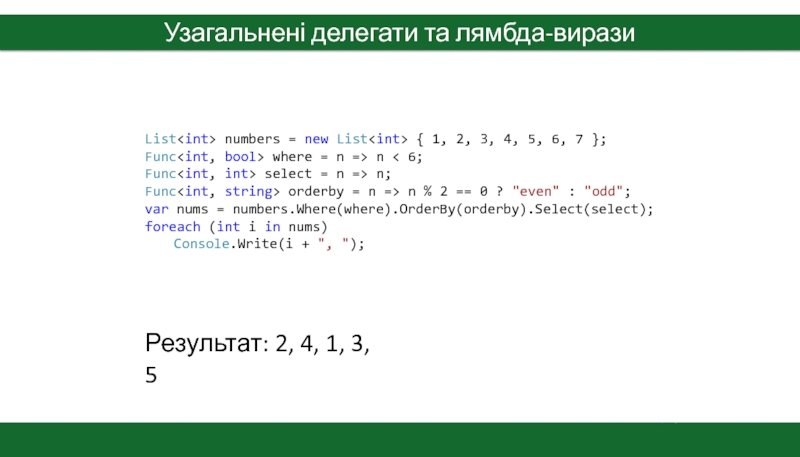 Узагальнені делегати та лямбда-вирази

List<int> numbers = new List<int> { 1, 2, 3, 4, 5, 6, 7 };
Func<int, bool> where = n => n < 6;
Func<int, int> select = n => n;
Func<int, string> orderby = n => n % 2 == 0 ? "even" : "odd";
var nums = numbers.Where(where).OrderBy(orderby).Select(select);
foreach (int i in nums)
    Console.Write(i + ", ");

Результат: 2, 4, 1, 3, 5